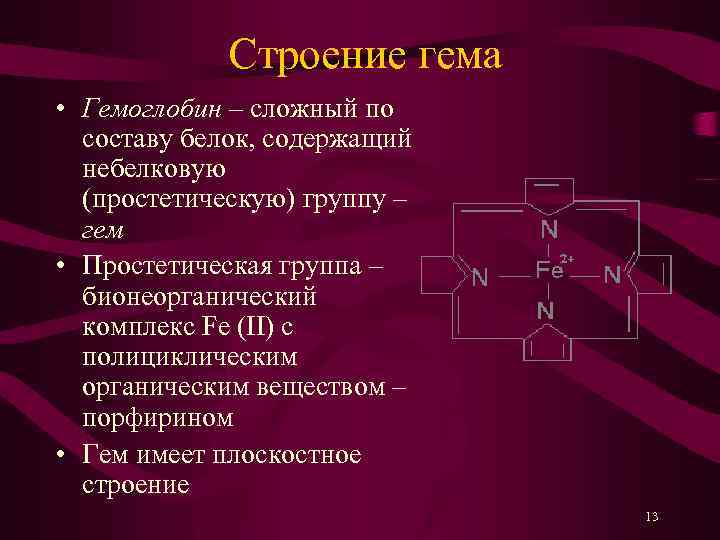 Строение гема

• Гемоглобин – сложный по составу белок, содержащий небелковую (простетическую) группу – гем

• Простетическая группа – бионеорганический комплекс Fe (II) с полициклическим органическим веществом – порфирином

• Гем имеет плоскостное строение

N
N
$Fe^{2+}$
N
N

13